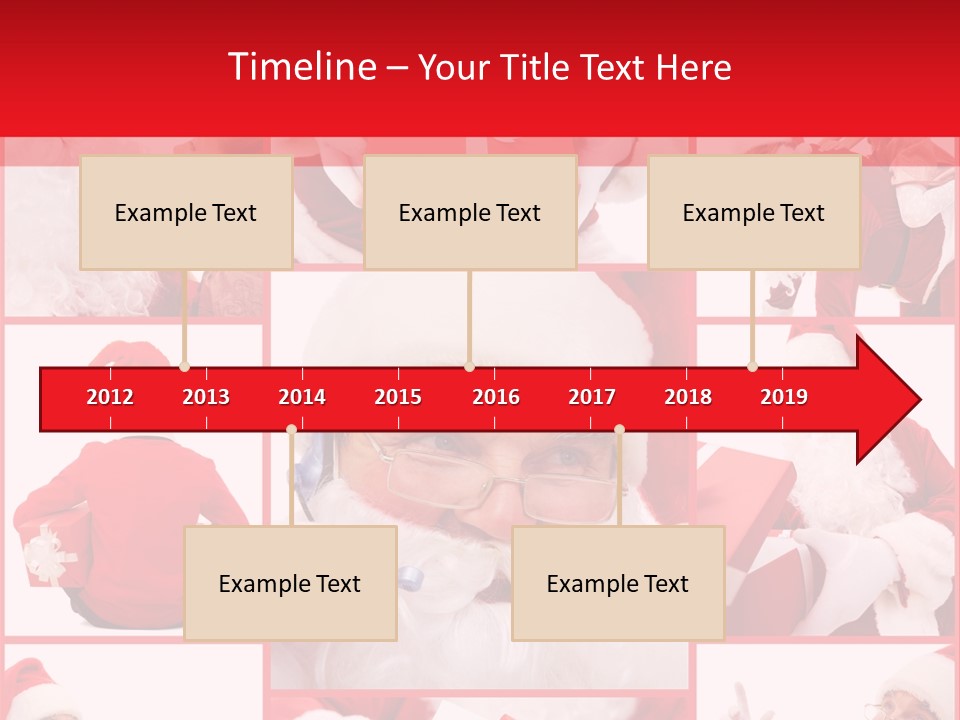 Timeline – Your Title Text Here

Example Text

Example Text

Example Text

2012 2013 2014 2015 2016 2017 2018 2019

Example Text

Example Text